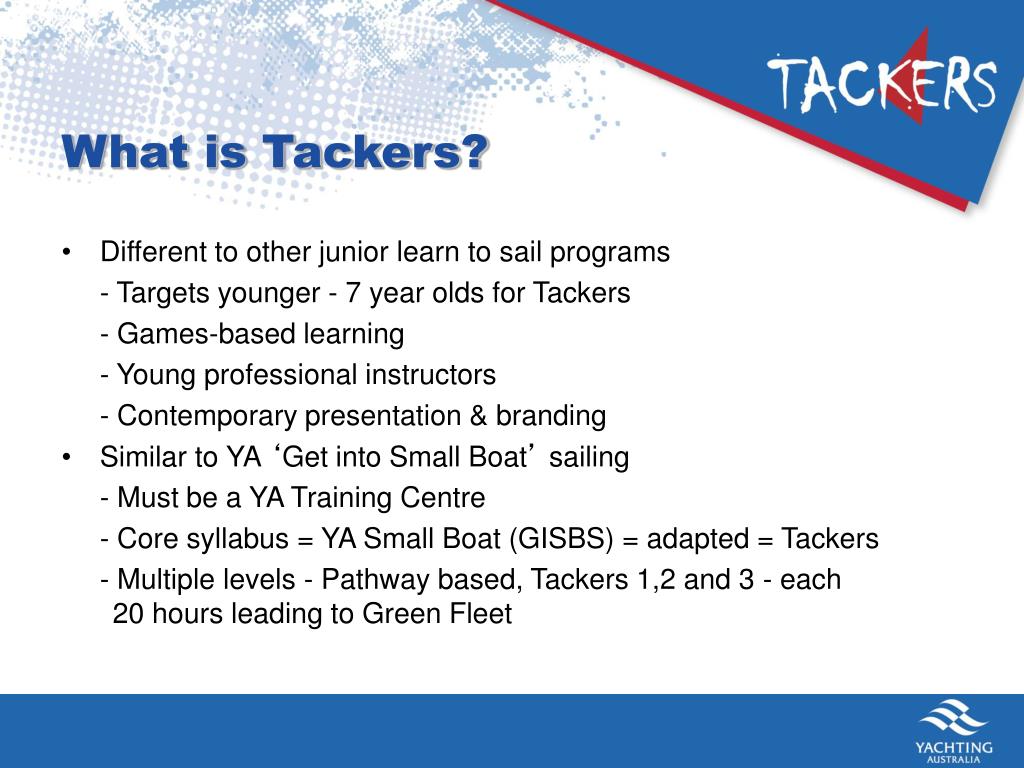 TACKERS

What is Tackers?

• Different to other junior learn to sail programs
- Targets younger - 7 year olds for Tackers
- Games-based learning
- Young professional instructors
- Contemporary presentation & branding
• Similar to YA ‘Get into Small Boat’ sailing
- Must be a YA Training Centre
- Core syllabus = YA Small Boat (GISBS) = adapted = Tackers
- Multiple levels - Pathway based, Tackers 1,2 and 3 - each 20 hours leading to Green Fleet

YACHTING AUSTRALIA